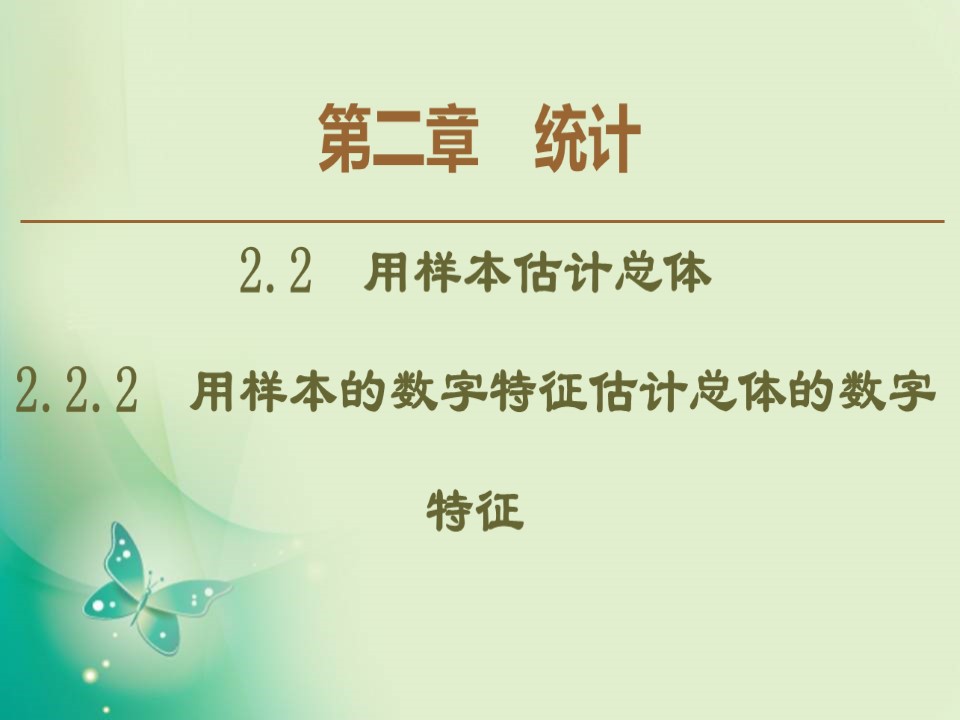 第二章　统计

2.2　用样本估计总体

2.2.2　用样本的数字特征估计总体的数字特征